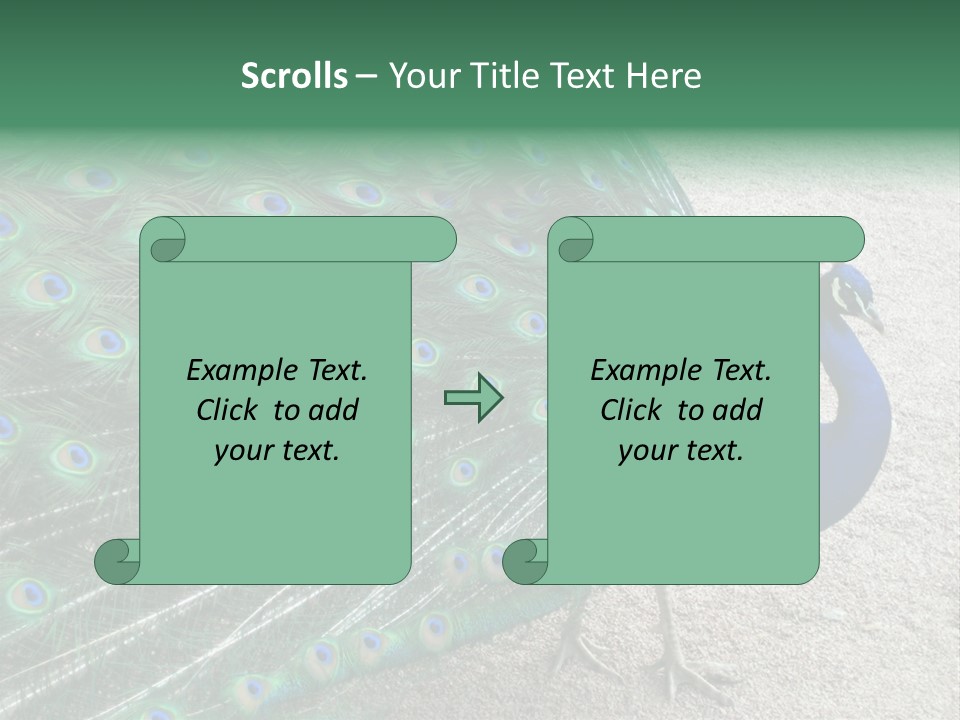 Scrolls – Your Title Text Here

Example Text. Click to add your text.

Example Text. Click to add your text.